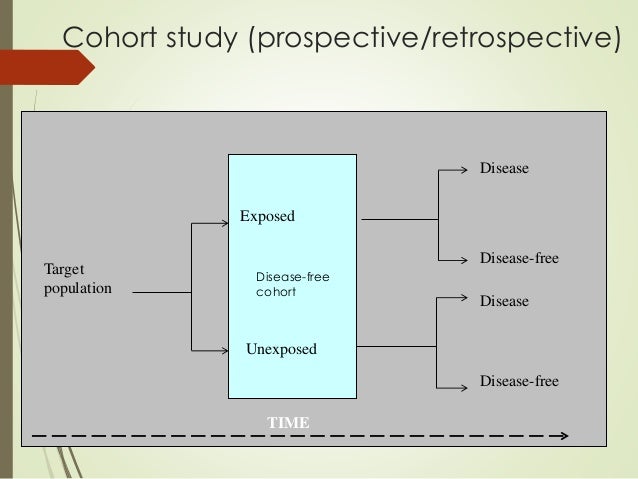 Cohort study (prospective/retrospective)

Target population

Exposed

Disease-free cohort

Unexposed

Disease

Disease-free

Disease

Disease-free

TIME